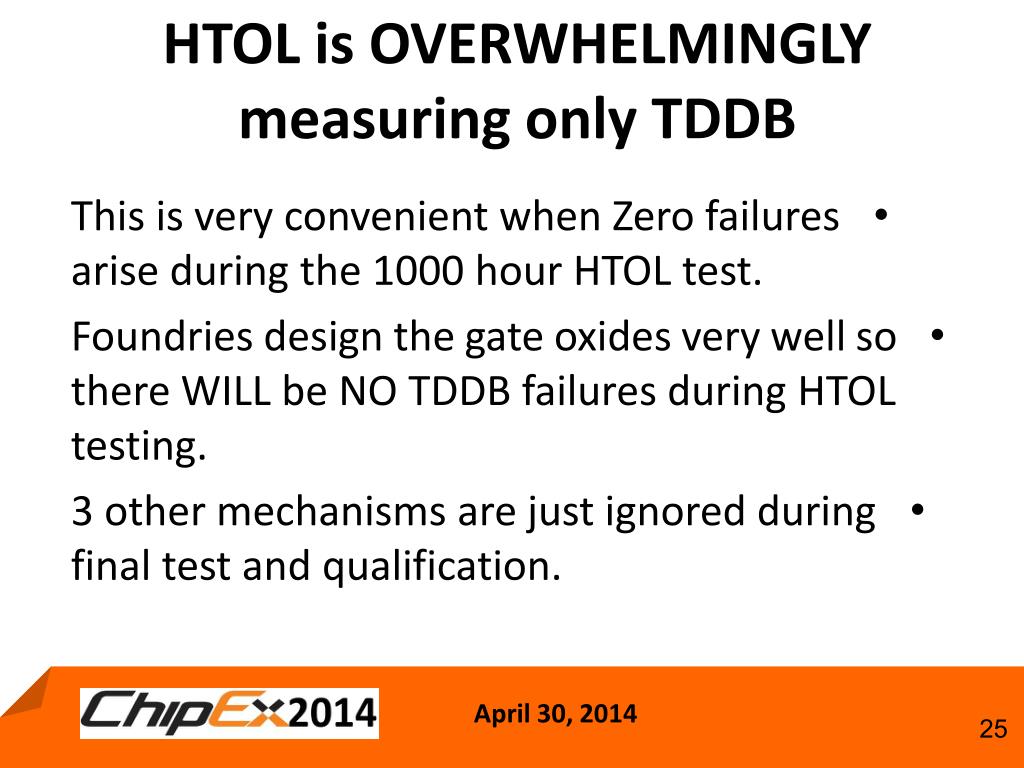 HTOL is OVERWHELMINGLY measuring only TDDB

• This is very convenient when Zero failures arise during the 1000 hour HTOL test.

• Foundries design the gate oxides very well so there WILL be NO TDDB failures during HTOL testing.

• 3 other mechanisms are just ignored during final test and qualification.

ChipEx2014

April 30, 2014

25